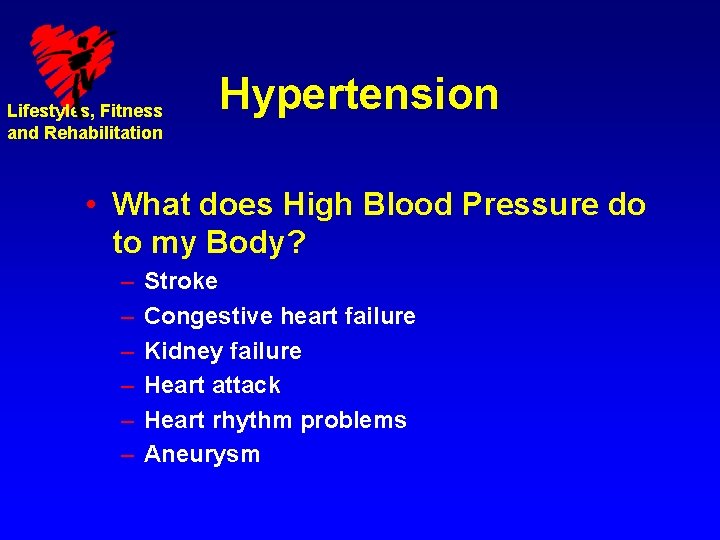 Lifestyles, Fitness and Rehabilitation

Hypertension

• What does High Blood Pressure do to my Body?
– Stroke
– Congestive heart failure
– Kidney failure
– Heart attack
– Heart rhythm problems
– Aneurysm